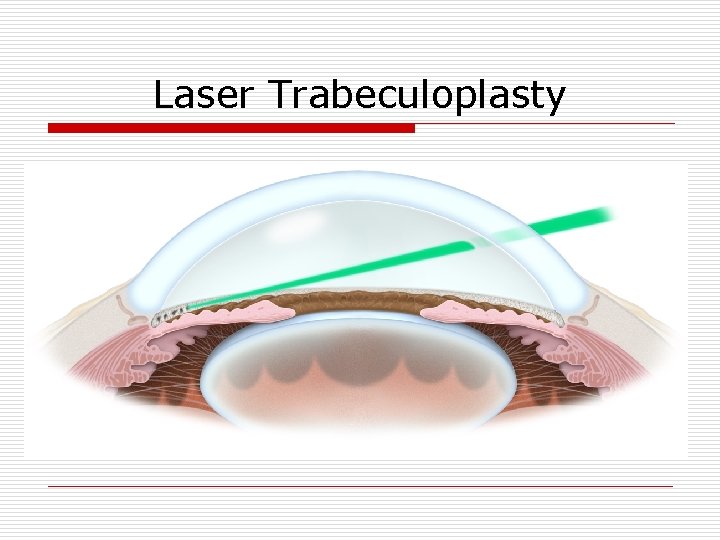 Laser Trabeculoplasty